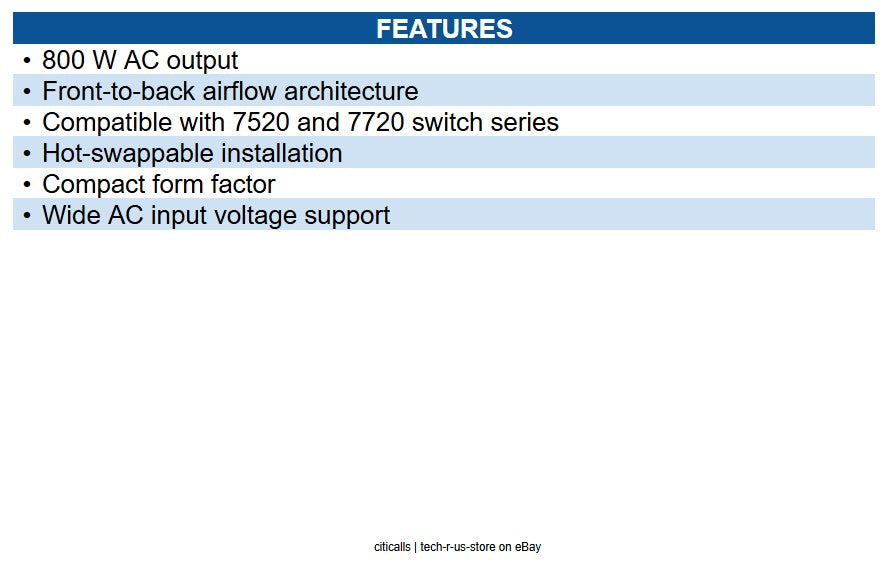 FEATURES

• 800 W AC output
• Front-to-back airflow architecture
• Compatible with 7520 and 7720 switch series
• Hot-swappable installation
• Compact form factor
• Wide AC input voltage support

citicalls | tech-r-us-store on eBay